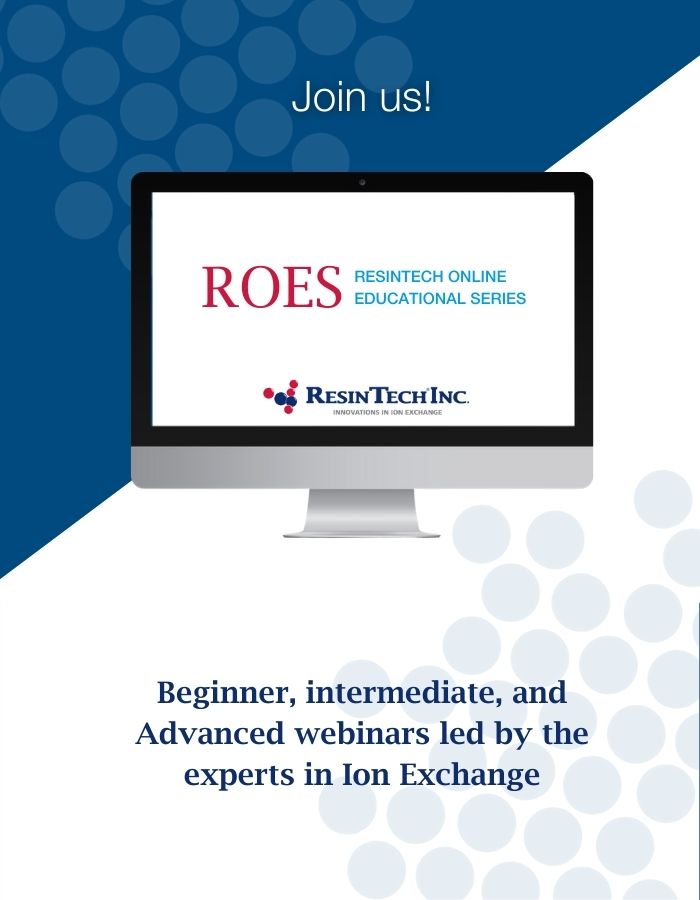 Join us!

ROES RESINTECH ONLINE EDUCATIONAL SERIES

RESINTECH INC.
INNOVATIONS IN ION EXCHANGE

Beginner, intermediate, and Advanced webinars led by the experts in Ion Exchange